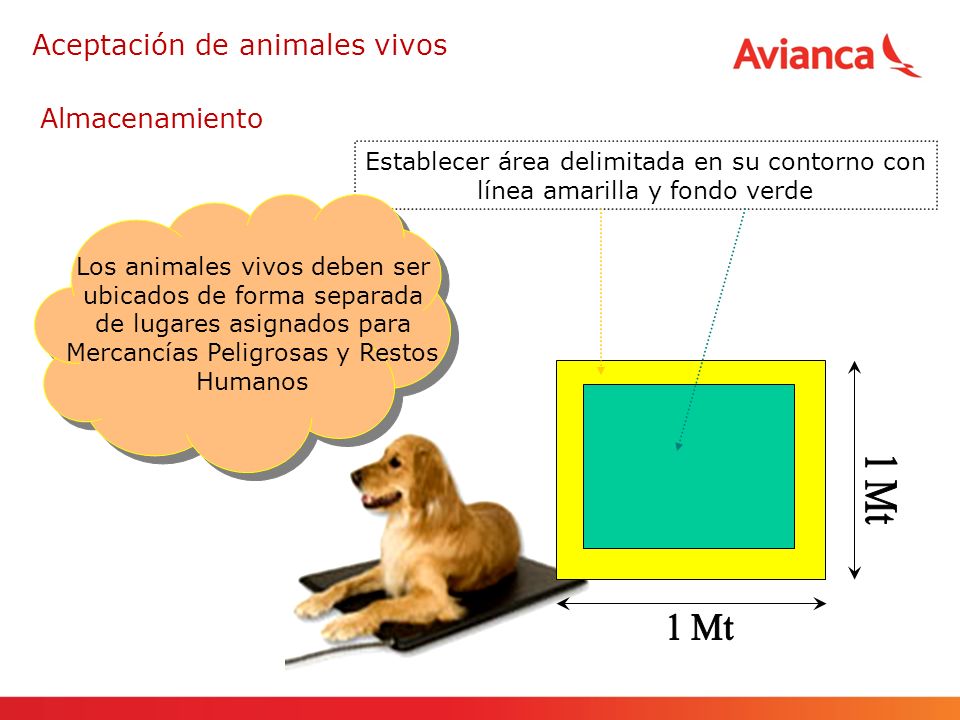 Aceptación de animales vivos

Avianca

Almacenamiento

Establecer área delimitada en su contorno con línea amarilla y fondo verde

Los animales vivos deben ser ubicados de forma separada de lugares asignados para Mercancías Peligrosas y Restos Humanos

1 Mt

1 Mt